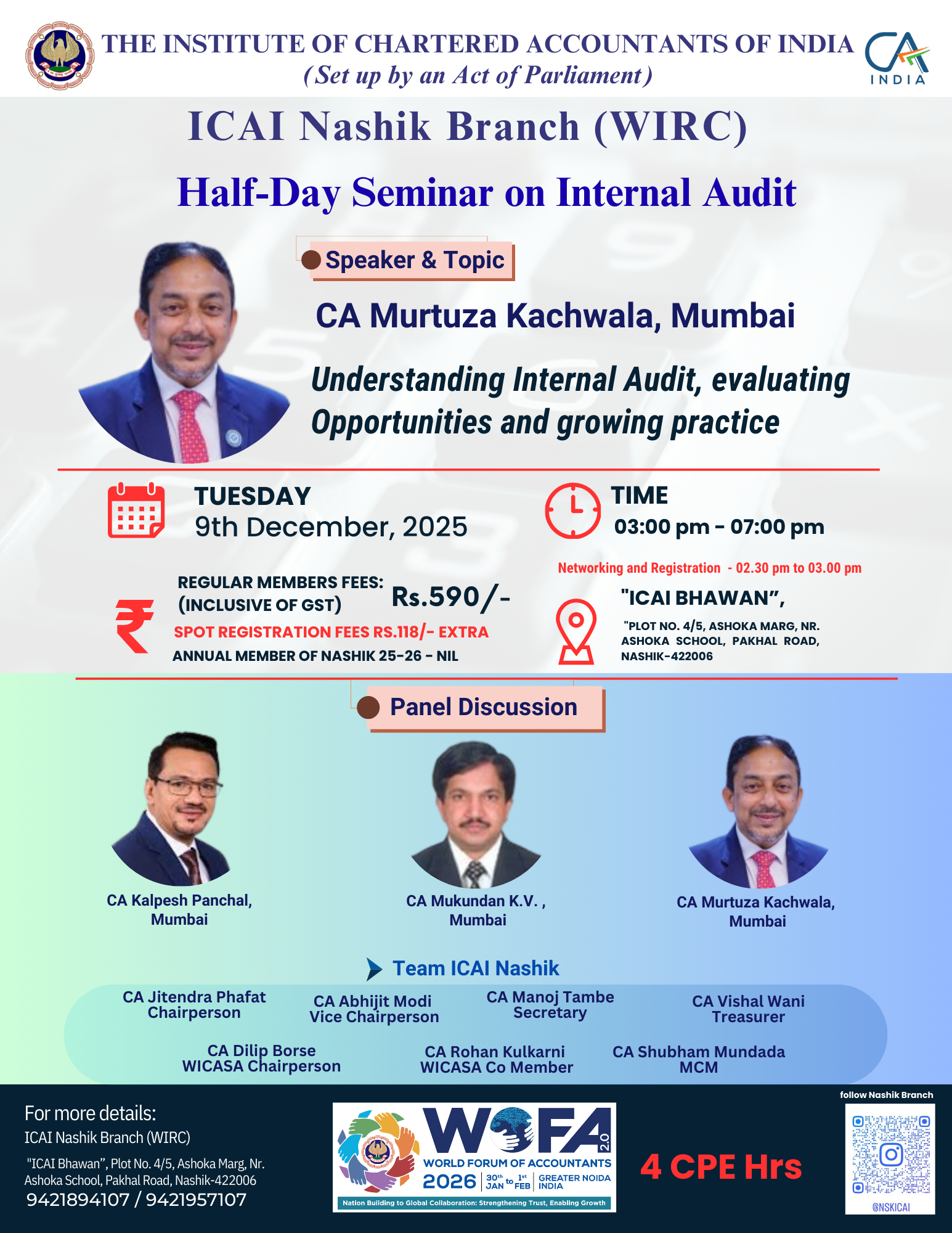 THE INSTITUTE OF CHARTERED ACCOUNTANTS OF INDIA
(Set up by an Act of Parliament)

CA INDIA

ICAI Nashik Branch (WIRC)

Half-Day Seminar on Internal Audit

Speaker & Topic

CA Murtuza Kachwala, Mumbai

Understanding Internal Audit, evaluating Opportunities and growing practice

TUESDAY
9th December, 2025

TIME
03:00 pm - 07:00 pm

Networking and Registration - 02.30 pm to 03.00 pm

REGULAR MEMBERS FEES: (INCLUSIVE OF GST) Rs.590/-
SPOT REGISTRATION FEES RS.118/- EXTRA
ANNUAL MEMBER OF NASHIK 25-26 - NIL

"ICAI BHAWAN",
"PLOT NO. 4/5, ASHOKA MARG, NR. ASHOKA SCHOOL, PAKHAL ROAD, NASHIK-422006

Panel Discussion

CA Kalpesh Panchal, Mumbai

CA Mukundan K.V. , Mumbai

CA Murtuza Kachwala, Mumbai

Team ICAI Nashik

CA Jitendra Phafat
Chairperson

CA Abhijit Modi
Vice Chairperson

CA Manoj Tambe
Secretary

CA Vishal Wani
Treasurer

CA Dilip Borse
WICASA Chairperson

CA Rohan Kulkarni
WICASA Co Member

CA Shubham Mundada
MCM

For more details:
ICAI Nashik Branch (WIRC)
"ICAI Bhawan", Plot No. 4/5, Ashoka Marg, Nr. Ashoka School, Pakhal Road, Nashik-422006
9421894107 / 9421957107

WOFA 2.0
WORLD FORUM OF ACCOUNTANTS
2026 30th JAN to 1st FEB GREATER NOIDA INDIA
Nation Building to Global Collaboration: Strengthening Trust, Enabling Growth

4 CPE Hrs

follow Nashik Branch
@NSKICAI